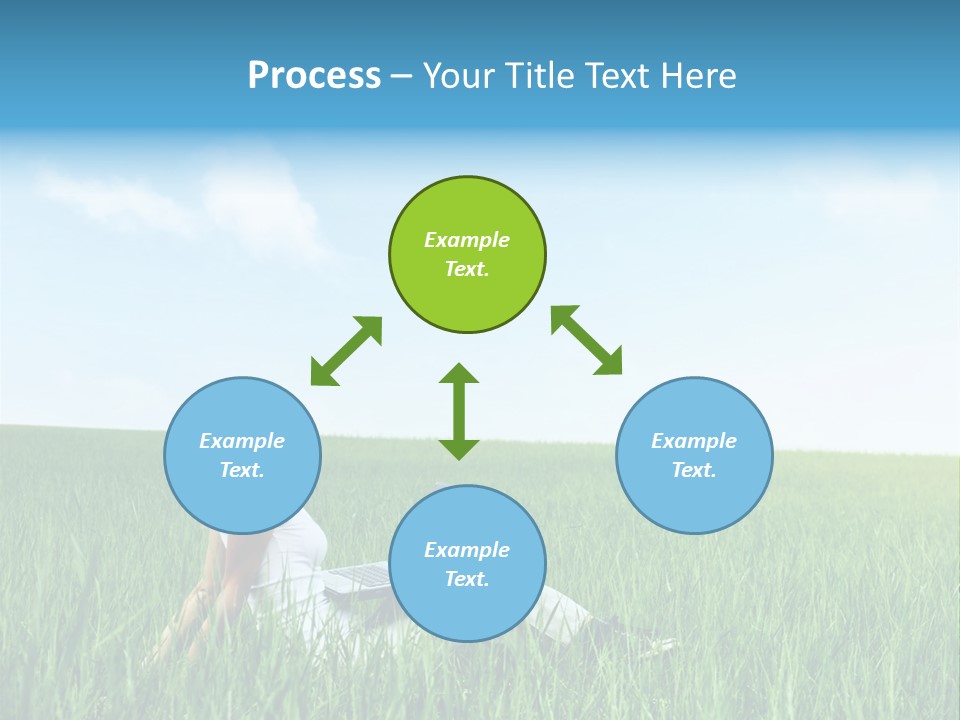 Process – Your Title Text Here

Example Text.

Example Text.

Example Text.

Example Text.